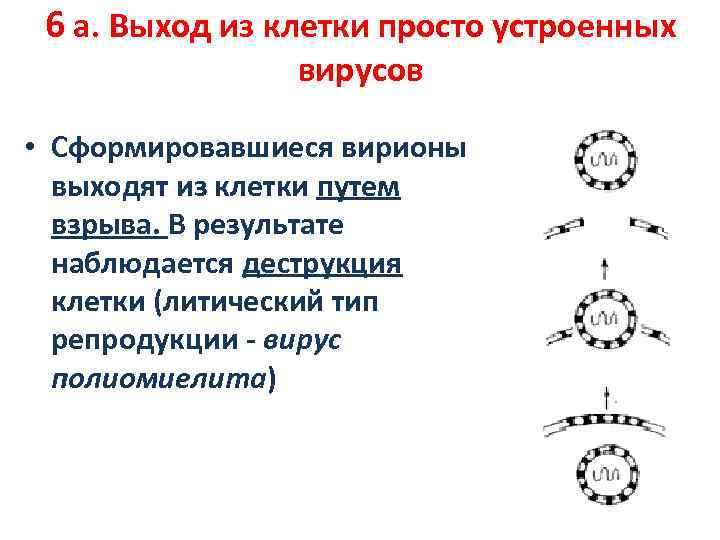 6 а. Выход из клетки просто устроенных вирусов

• Сформировавшиеся вирионы выходят из клетки путем взрыва. В результате наблюдается деструкция клетки (литический тип репродукции - вирус полиомиелита)